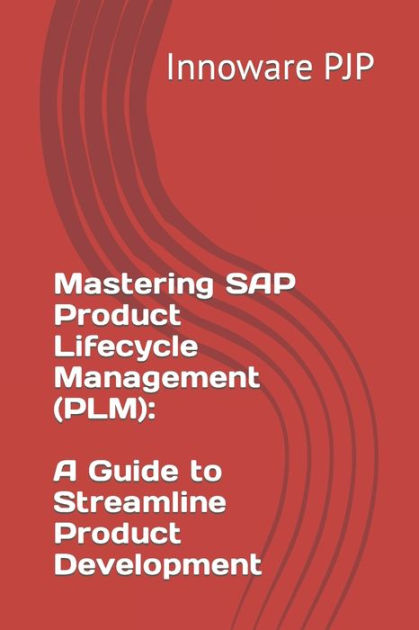 Innoware PJP

Mastering SAP Product Lifecycle Management (PLM):

A Guide to Streamline Product Development